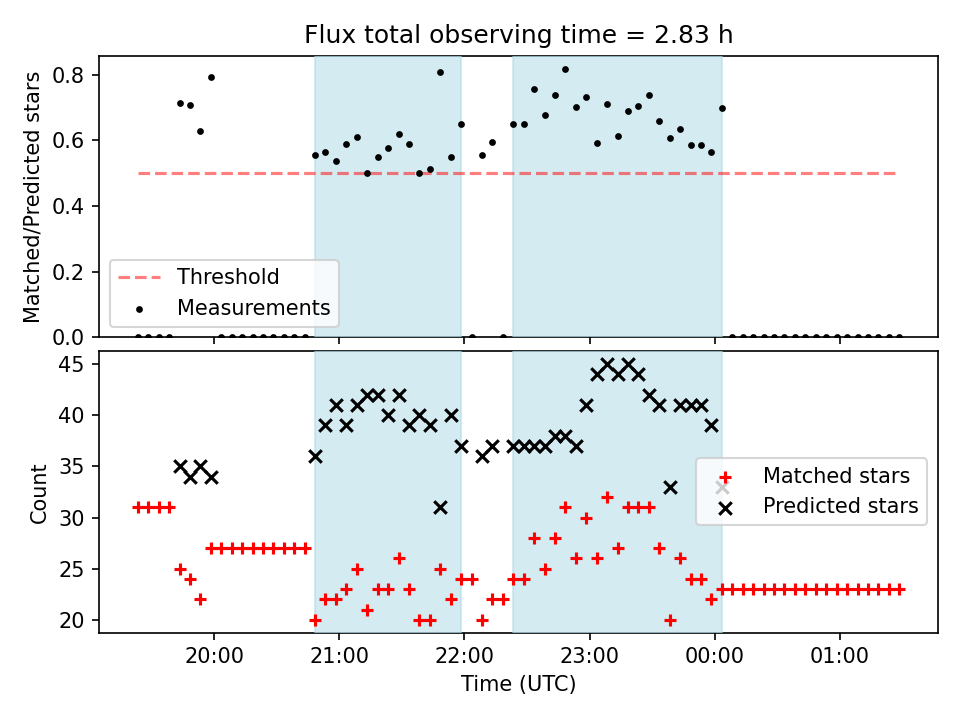 Flux total observing time = 2.83 h

Matched/Predicted stars

0.8
0.6
0.4
0.2
0.0

Threshold
Measurements

Count

45
40
35
30
25
20

Matched stars
Predicted stars

20:00
21:00
22:00
23:00
00:00
01:00

Time (UTC)